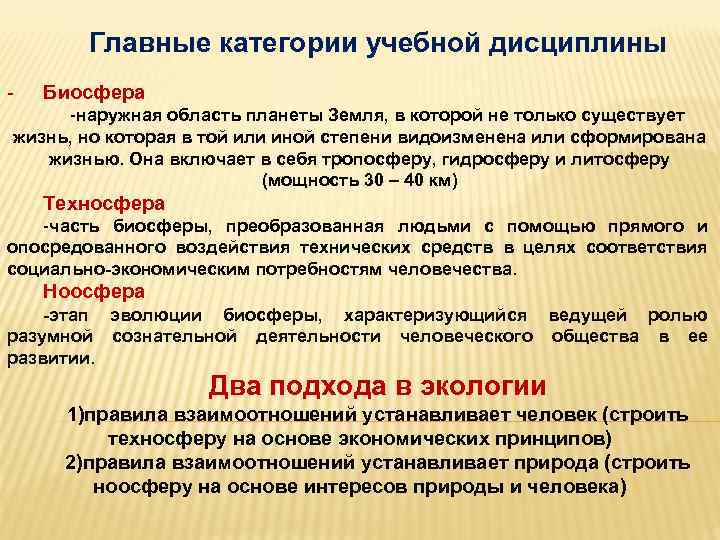 Главные категории учебной дисциплины

- Биосфера

-наружная область планеты Земля, в которой не только существует жизнь, но которая в той или иной степени видоизменена или сформирована жизнью. Она включает в себя тропосферу, гидросферу и литосферу (мощность 30 – 40 км)

Техносфера

-часть биосферы, преобразованная людьми с помощью прямого и опосредованного воздействия технических средств в целях соответствия социально-экономическим потребностям человечества.

Ноосфера

-этап эволюции биосферы, характеризующийся ведущей ролью разумной сознательной деятельности человеческого общества в ее развитии.

Два подхода в экологии

1)правила взаимоотношений устанавливает человек (строить техносферу на основе экономических принципов)

2)правила взаимоотношений устанавливает природа (строить ноосферу на основе интересов природы и человека)